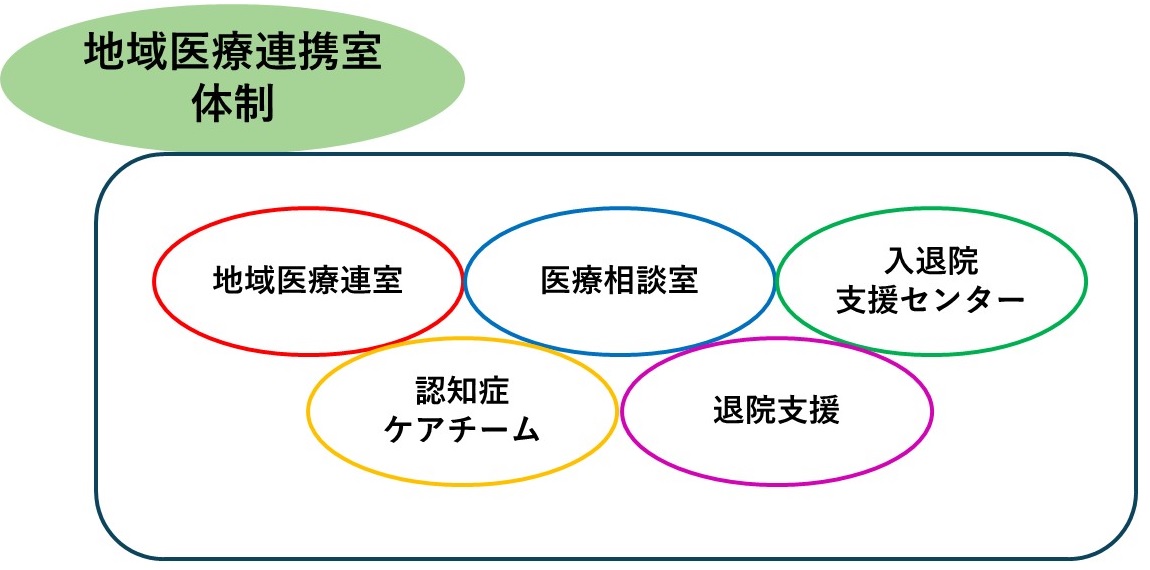 地域医療連携室
体制

地域医療連室

医療相談室

入退院
支援センター

認知症
ケアチーム

退院支援